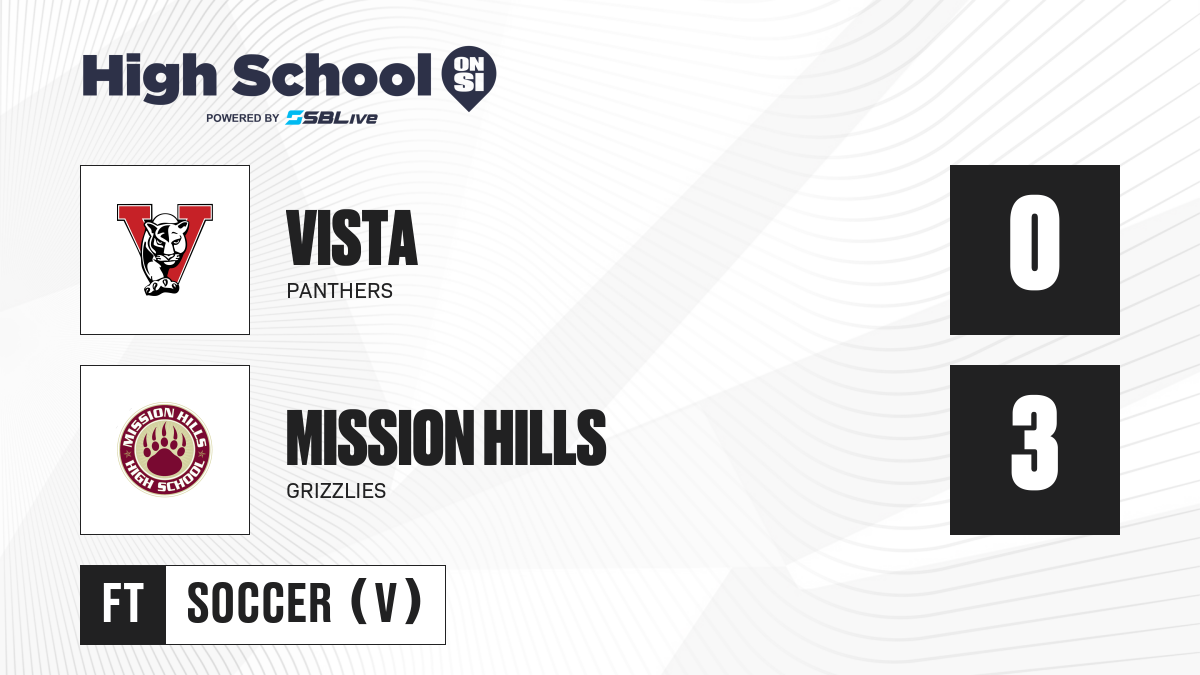 High School ON SI
POWERED BY SBLive

V

VISTA
PANTHERS

0

MISSION HILLS HIGH SCHOOL

MISSION HILLS
GRIZZLIES

3

FT
SOCCER (V)